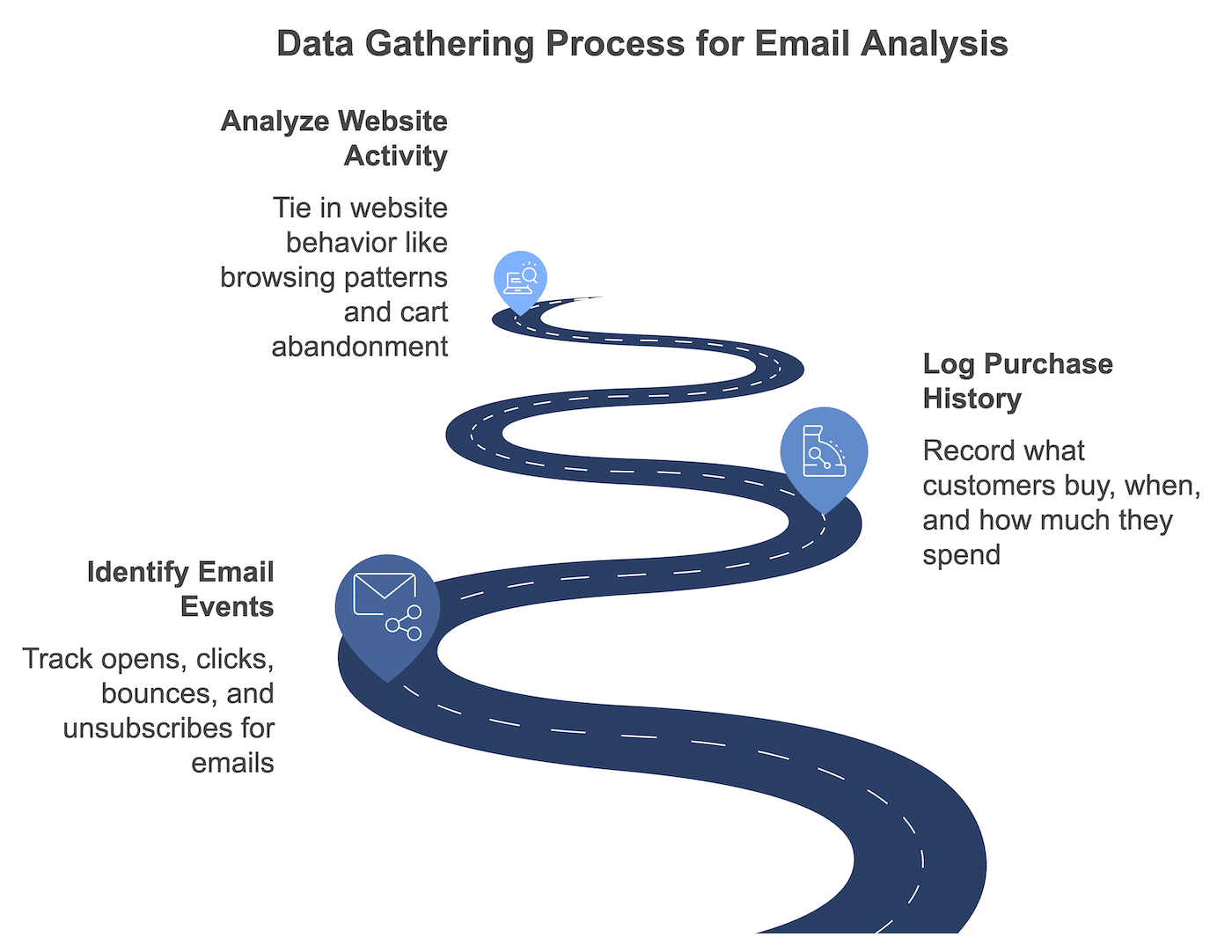 Data Gathering Process for Email Analysis

Analyze Website Activity

Tie in website behavior like browsing patterns and cart abandonment

Log Purchase History

Record what customers buy, when, and how much they spend

Identify Email Events

Track opens, clicks, bounces, and unsubscribes for emails